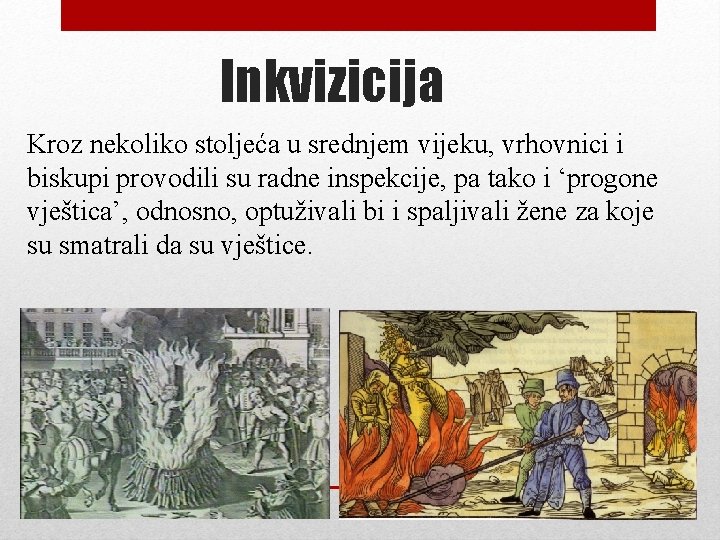 Inkvizicija

Kroz nekoliko stoljeća u srednjem vijeku, vrhovnici i biskupi provodili su radne inspekcije, pa tako i ‘progone vještica’, odnosno, optuživali bi i spaljivali žene za koje su smatrali da su vještice.